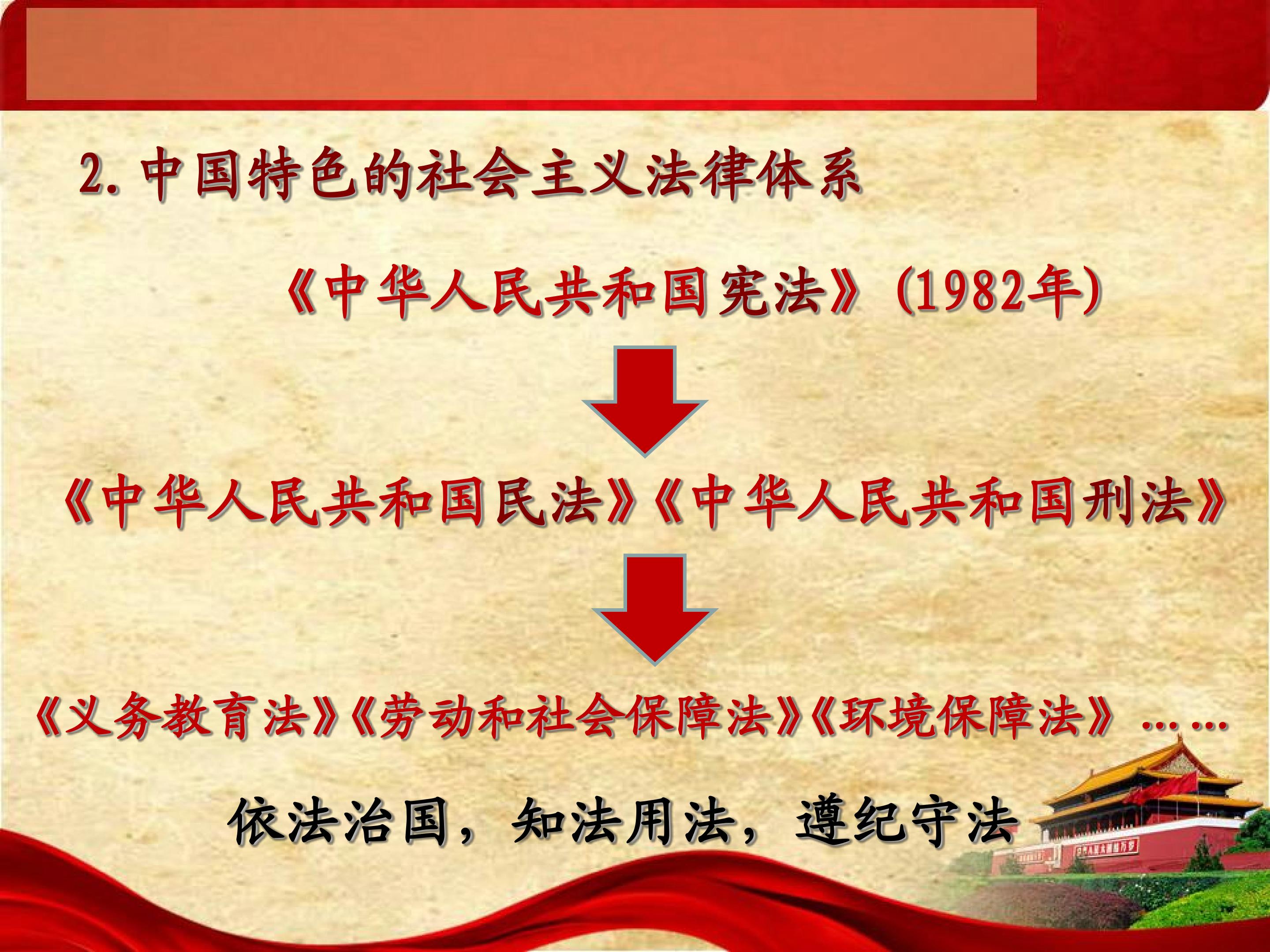 2.中国特色的社会主义法律体系

《中华人民共和国宪法》(1982年)

《中华人民共和国民法》《中华人民共和国刑法》

《义务教育法》《劳动和社会保障法》《环境保障法》……

依法治国，知法用法，遵纪守法